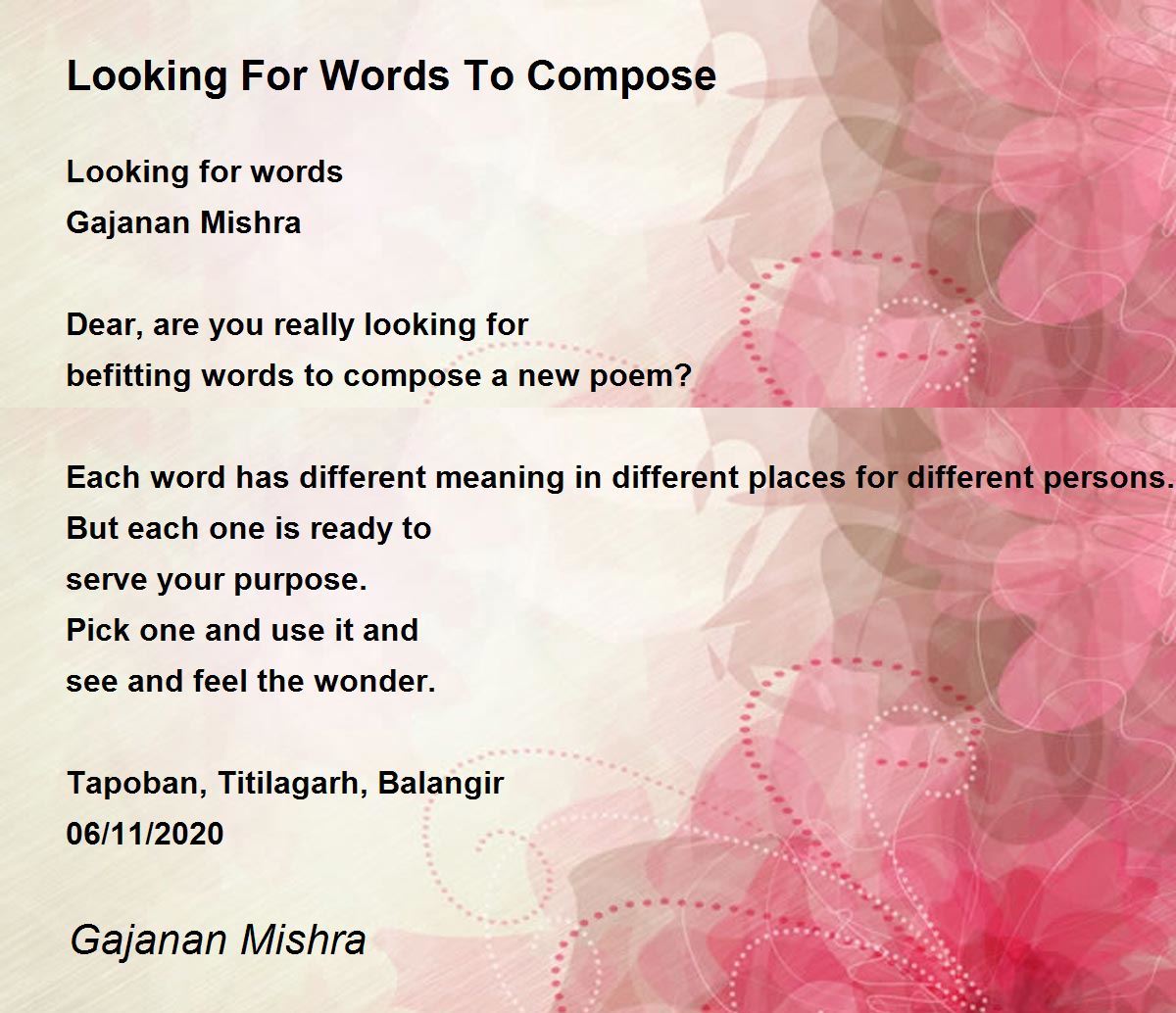 Looking For Words To Compose

Looking for words
Gajanan Mishra

Dear, are you really looking for
befitting words to compose a new poem?

Each word has different meaning in different places for different persons.
But each one is ready to
serve your purpose.
Pick one and use it and
see and feel the wonder.

Tapoban, Titilagarh, Balangir
06/11/2020

Gajanan Mishra